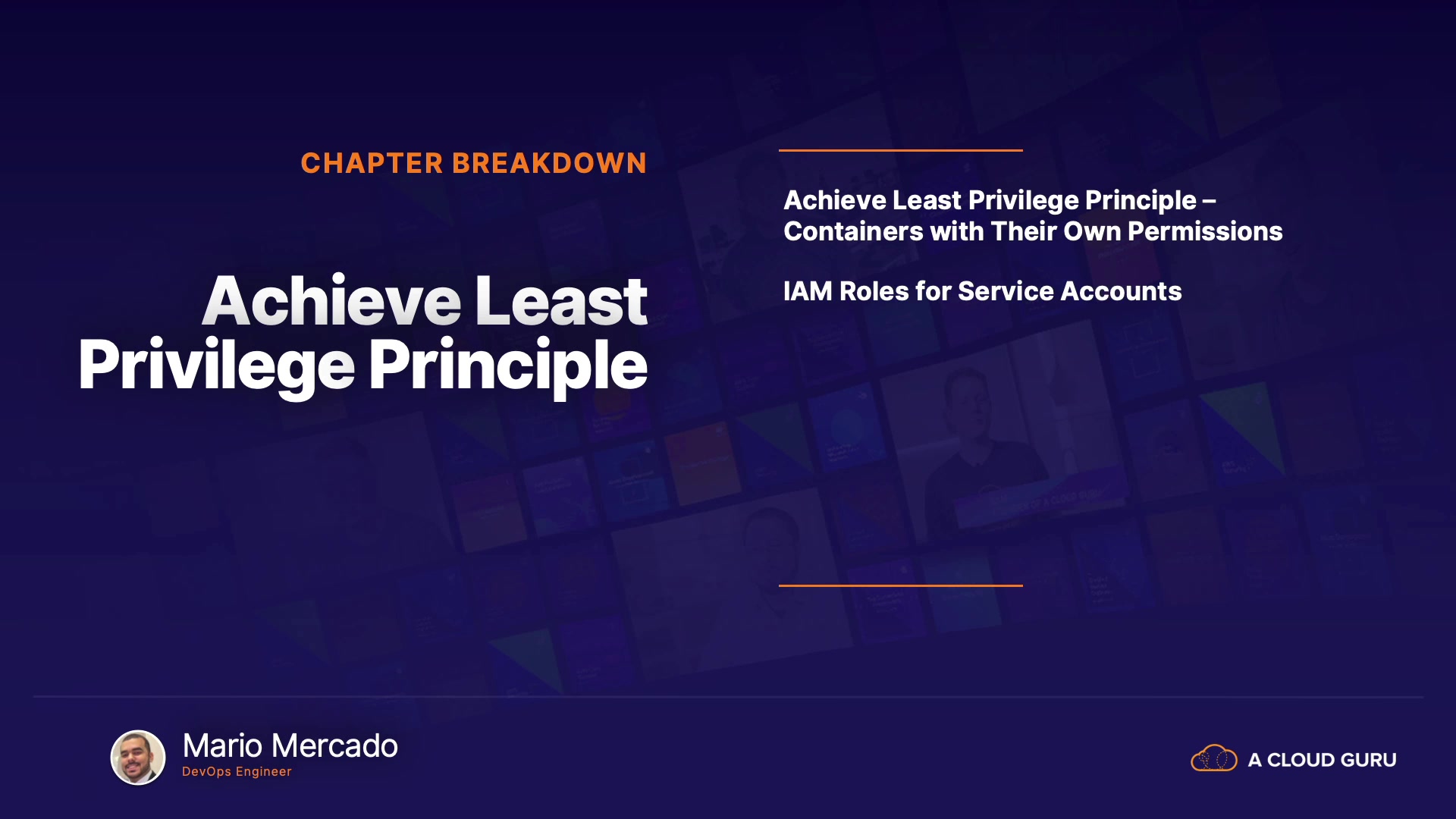 CHAPTER BREAKDOWN

Achieve Least Privilege Principle

Achieve Least Privilege Principle – Containers with Their Own Permissions

IAM Roles for Service Accounts

Mario Mercado
DevOps Engineer

A CLOUD GURU